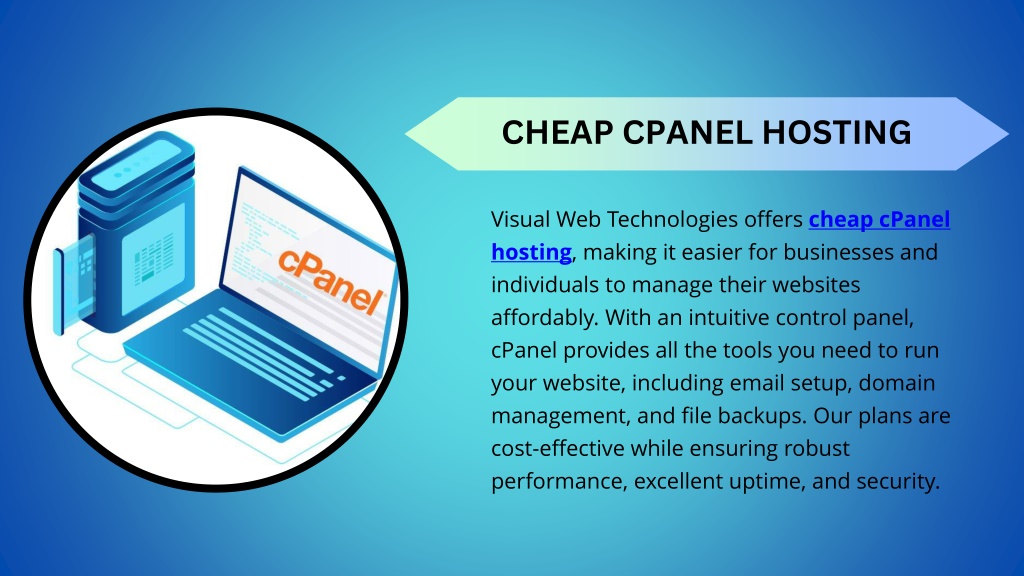 cPanel

CHEAP CPANEL HOSTING

Visual Web Technologies offers cheap cPanel hosting, making it easier for businesses and individuals to manage their websites affordably. With an intuitive control panel, cPanel provides all the tools you need to run your website, including email setup, domain management, and file backups. Our plans are cost-effective while ensuring robust performance, excellent uptime, and security.